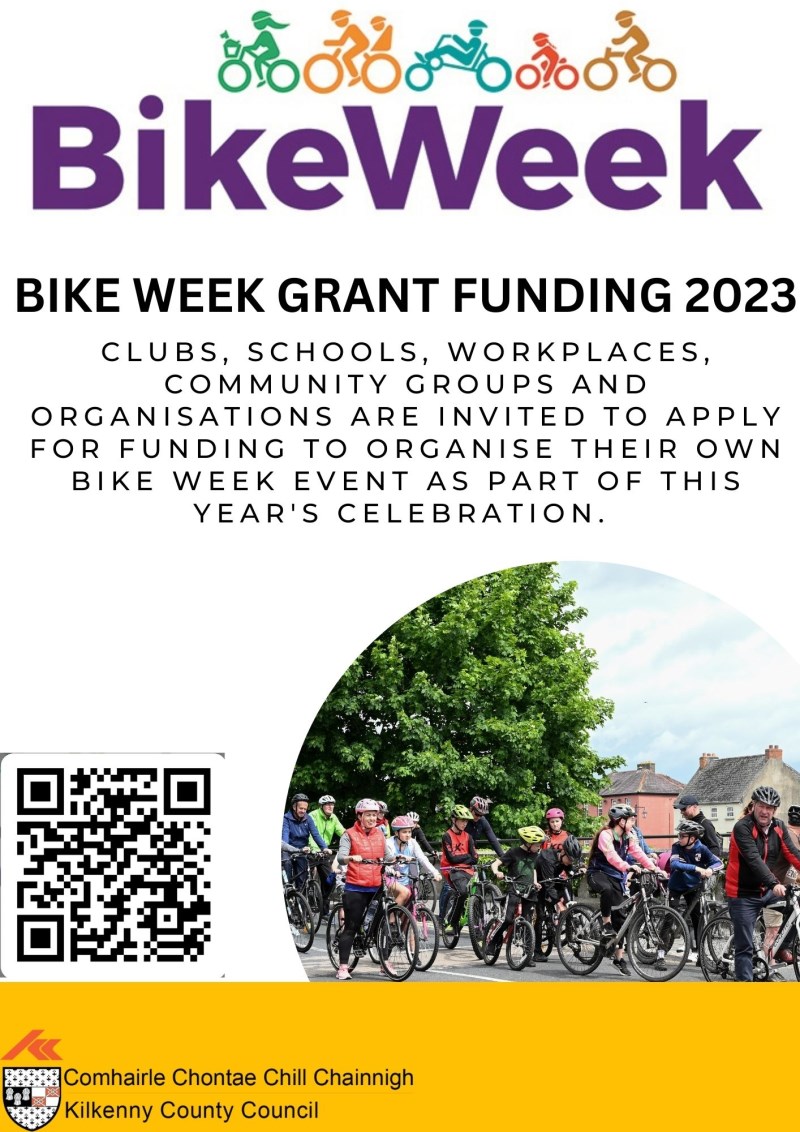 BikeWeek

BIKE WEEK GRANT FUNDING 2023

CLUBS, SCHOOLS, WORKPLACES, COMMUNITY GROUPS AND ORGANISATIONS ARE INVITED TO APPLY FOR FUNDING TO ORGANISE THEIR OWN BIKE WEEK EVENT AS PART OF THIS YEAR'S CELEBRATION.

Comhairle Chontae Chill Chainnigh
Kilkenny County Council